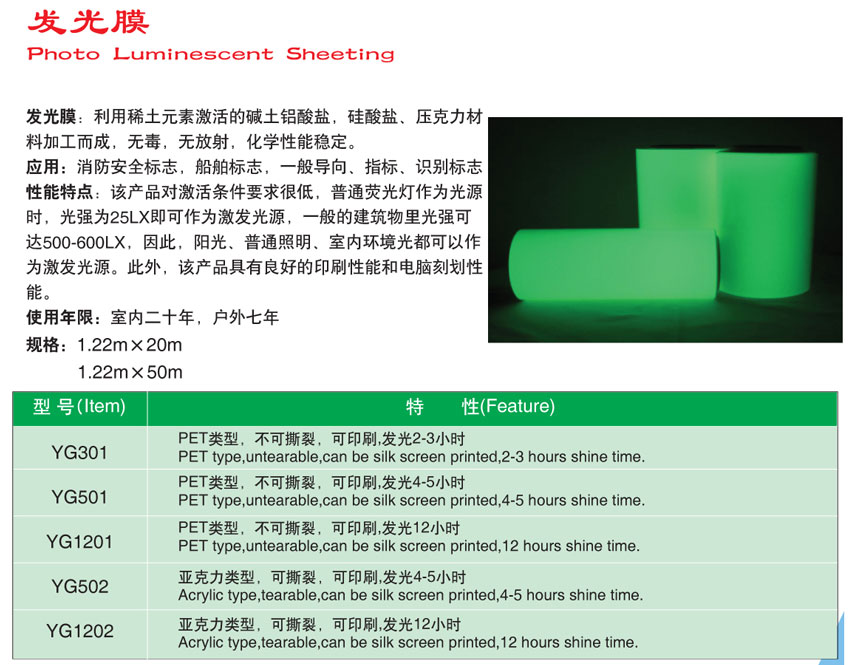 发光膜
Photo Luminescent Sheeting

发光膜：利用稀土元素激活的碱土铝酸盐，硅酸盐、压克力材料加工而成，无毒，无放射，化学性能稳定。
应用：消防安全标志，船舶标志，一般导向、指标、识别标志
性能特点：该产品对激活条件要求很低，普通荧光灯作为光源时，光强为25LX即可作为激发光源，一般的建筑物里光强可达500-600LX，因此，阳光、普通照明、室内环境光都可以作为激发光源。此外，该产品具有良好的印刷性能和电脑刻划性能。
使用年限：室内二十年，户外七年
规格：1.22m×20m
1.22m×50m

| 型 号(Item) | 特 性(Feature) |
|---|---|
| YG301 | PET类型，不可撕裂，可印刷,发光2-3小时 PET type,untearable,can be silk screen printed,2-3 hours shine time. |
| YG501 | PET类型，不可撕裂，可印刷,发光4-5小时 PET type,untearable,can be silk screen printed,4-5 hours shine time. |
| YG1201 | PET类型，不可撕裂，可印刷,发光12小时 PET type,untearable,can be silk screen printed,12 hours shine time. |
| YG502 | 亚克力类型，可撕裂，可印刷,发光4-5小时 Acrylic type,tearable,can be silk screen printed,4-5 hours shine time. |
| YG1202 | 亚克力类型，可撕裂，可印刷,发光12小时 Acrylic type,tearable,can be silk screen printed,12 hours shine time. |